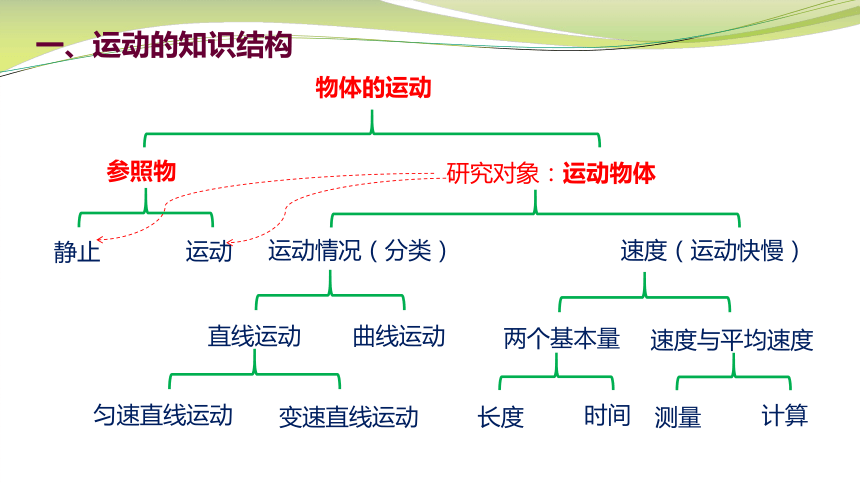 一、运动的知识结构

物体的运动

参照物

研究对象：运动物体

静止

运动

运动情况（分类）

速度（运动快慢）

直线运动

曲线运动

两个基本量

速度与平均速度

匀速直线运动

变速直线运动

长度

时间

测量

计算